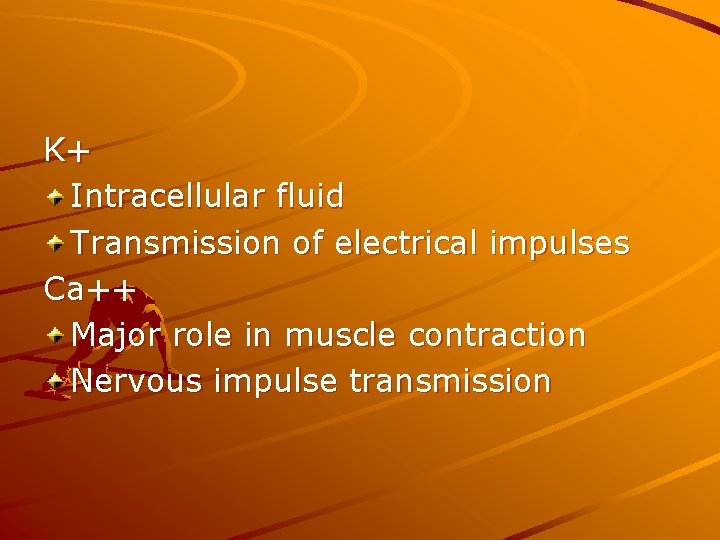 K+

Intracellular fluid

Transmission of electrical impulses

Ca++

Major role in muscle contraction

Nervous impulse transmission